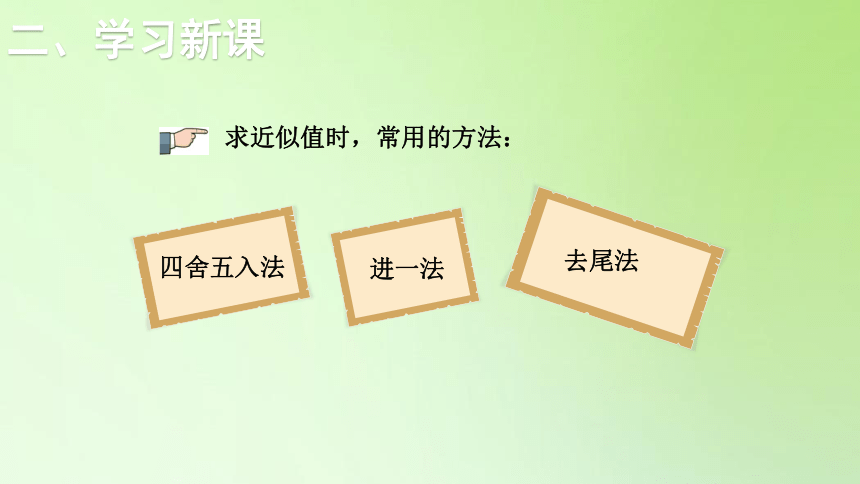 二、学习新课

求近似值时，常用的方法：

四舍五入法

进一法

去尾法